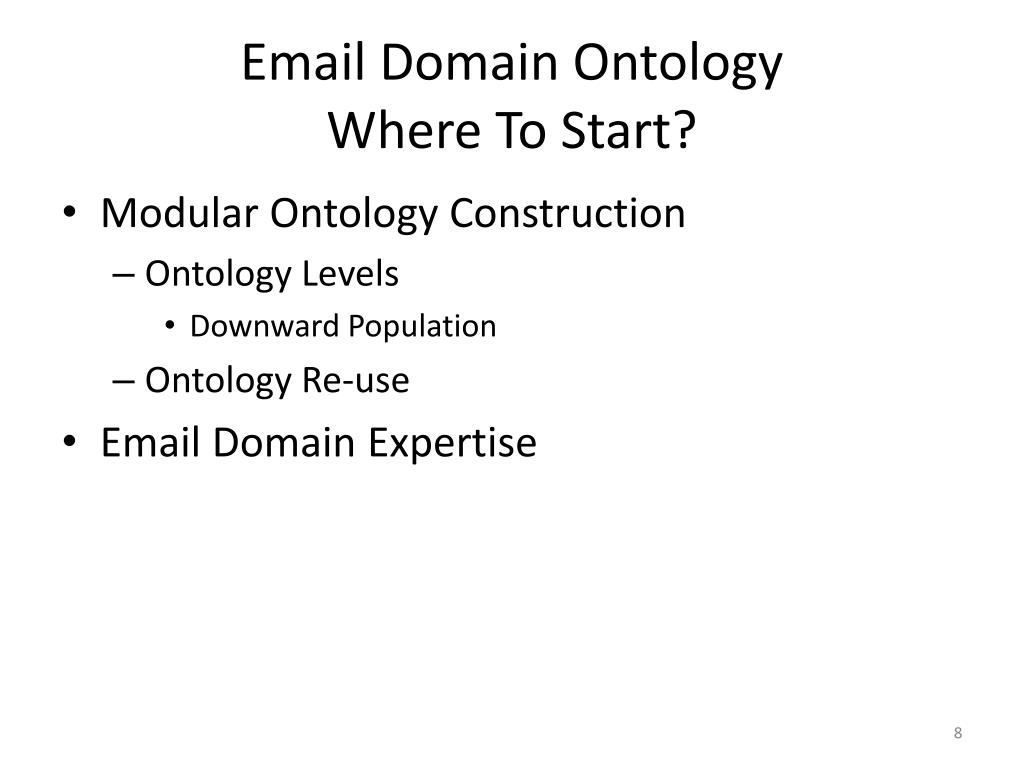 Email Domain Ontology
Where To Start?

• Modular Ontology Construction
– Ontology Levels
• Downward Population
– Ontology Re-use
• Email Domain Expertise

8